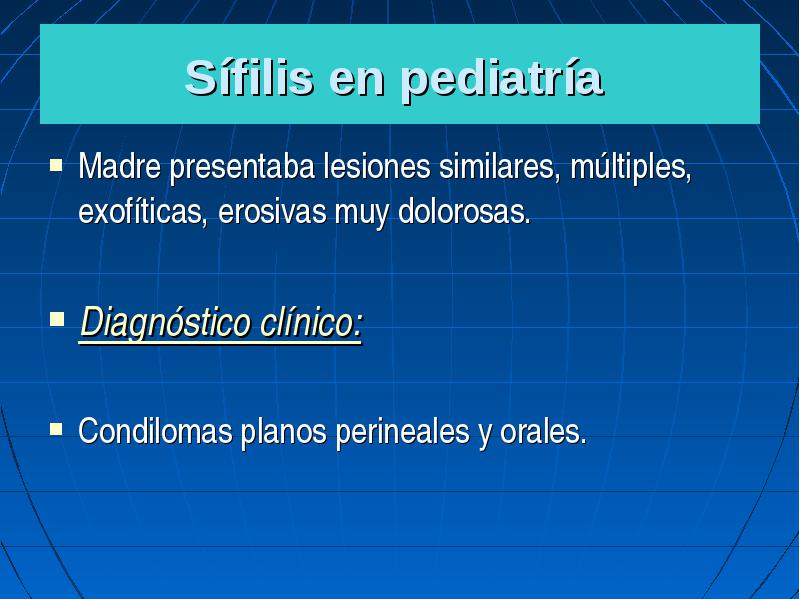 Sífilis en pediatría

▪ Madre presentaba lesiones similares, múltiples, exofíticas, erosivas muy dolorosas.

▪ Diagnóstico clínico:

▪ Condilomas planos perineales y orales.